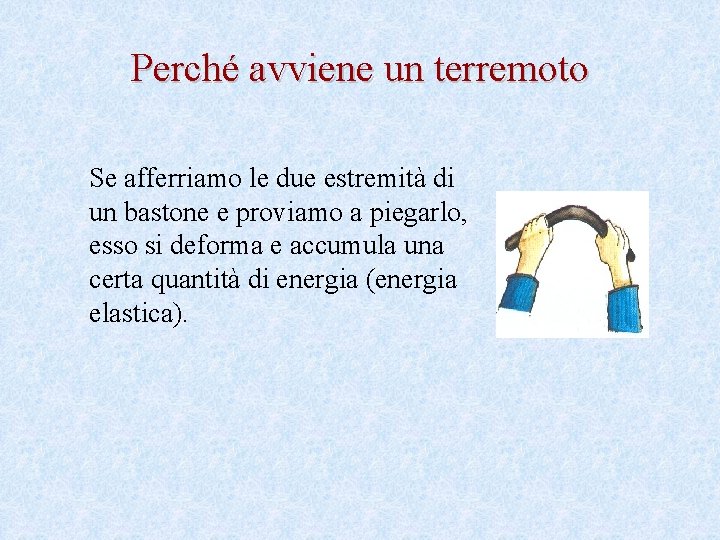 Perché avviene un terremoto

Se afferriamo le due estremità di un bastone e proviamo a piegarlo, esso si deforma e accumula una certa quantità di energia (energia elastica).